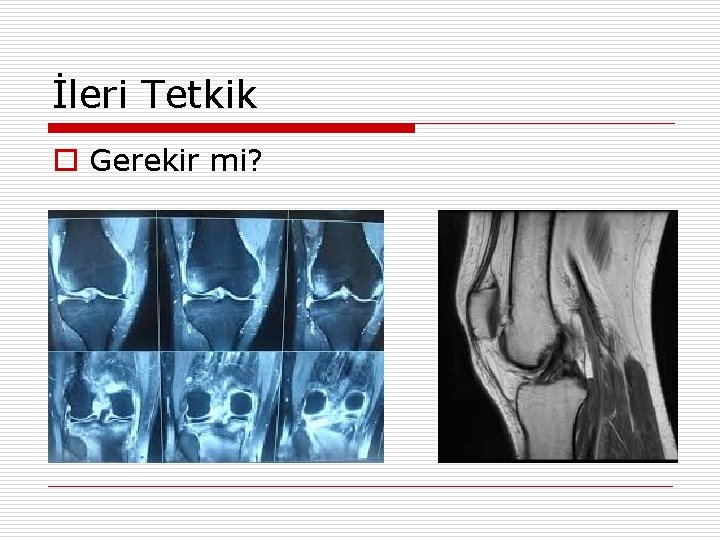 İleri Tetkik

Gerekir mi?